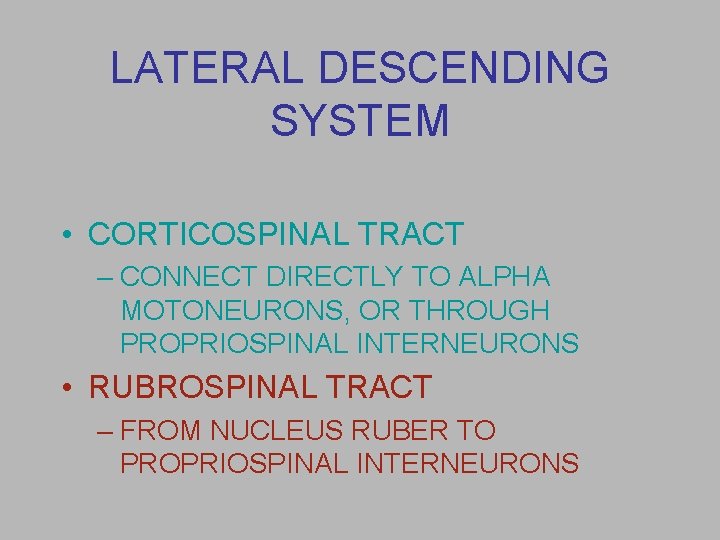 LATERAL DESCENDING SYSTEM

• CORTICOSPINAL TRACT
– CONNECT DIRECTLY TO ALPHA MOTONEURONS, OR THROUGH PROPRIOSPINAL INTERNEURONS

• RUBROSPINAL TRACT
– FROM NUCLEUS RUBER TO PROPRIOSPINAL INTERNEURONS